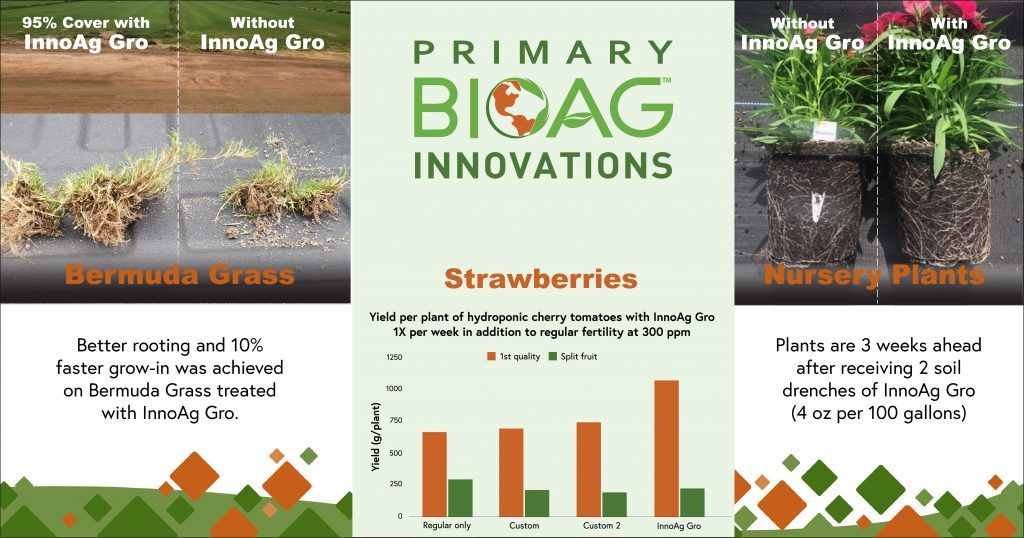 95% Cover with InnoAg Gro

Without InnoAg Gro

Bermuda Grass

Better rooting and 10% faster grow-in was achieved on Bermuda Grass treated with InnoAg Gro.

PRIMARY BIOAG™ INNOVATIONS

Strawberries

Yield per plant of hydroponic cherry tomatoes with InnoAg Gro 1X per week in addition to regular fertility at 300 ppm

1st quality
Split fruit

Yield (g/plant)

1250
1000
750
500
250
0

Regular only
Custom
Custom 2
InnoAg Gro

Without InnoAg Gro

With InnoAg Gro

Nursery Plants

Plants are 3 weeks ahead after receiving 2 soil drenches of InnoAg Gro (4 oz per 100 gallons)